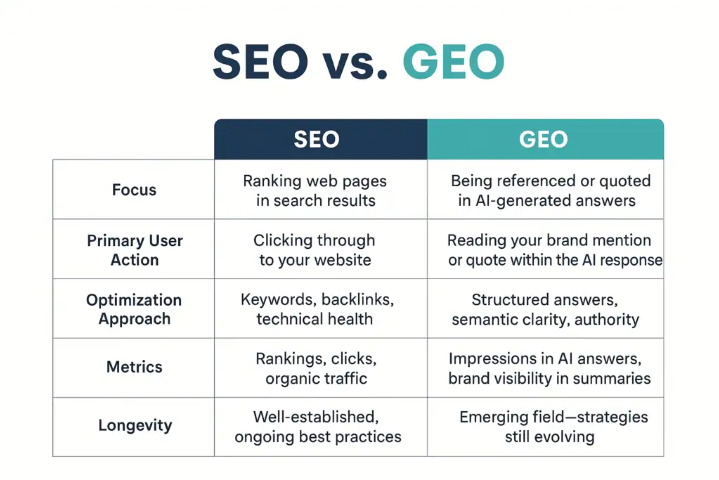 SEO vs. GEO

| | SEO | GEO |
|---|---|---|
| Focus | Ranking web pages in search results | Being referenced or quoted in AI-generated answers |
| Primary User Action | Clicking through to your website | Reading your brand mention or quote within the AI response |
| Optimization Approach | Keywords, backlinks, technical health | Structured answers, semantic clarity, authority |
| Metrics | Rankings, clicks, organic traffic | Impressions in AI answers, brand visibility in summaries |
| Longevity | Well-established, ongoing best practices | Emerging field—strategies still evolving |